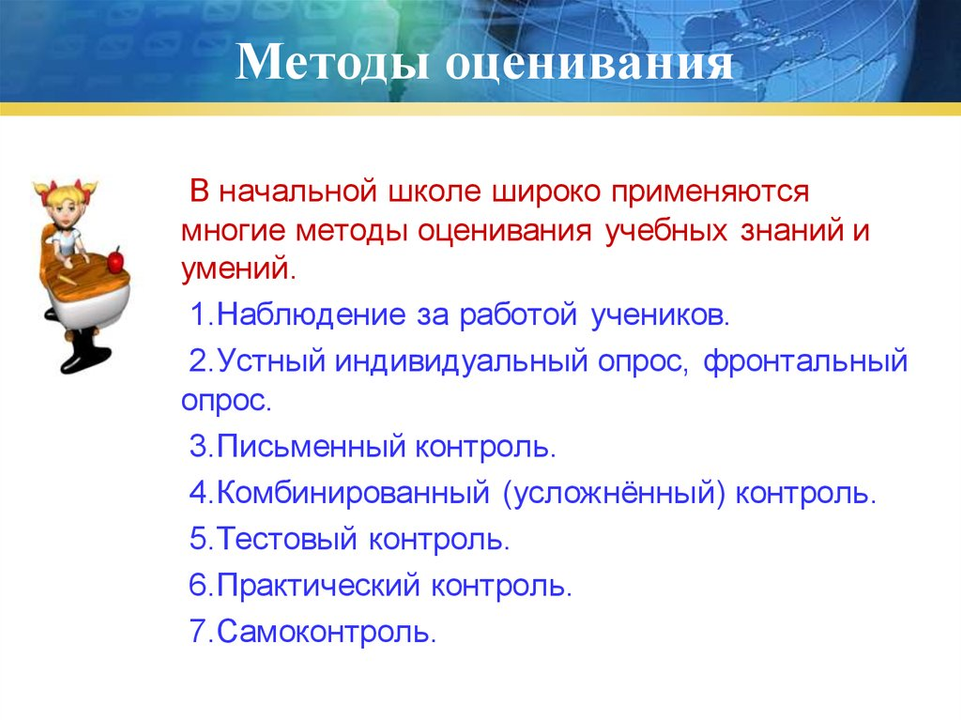 Методы оценивания

В начальной школе широко применяются многие методы оценивания учебных знаний и умений.

1.Наблюдение за работой учеников.

2.Устный индивидуальный опрос, фронтальный опрос.

3.Письменный контроль.

4.Комбинированный (усложнённый) контроль.

5.Тестовый контроль.

6.Практический контроль.

7.Самоконтроль.